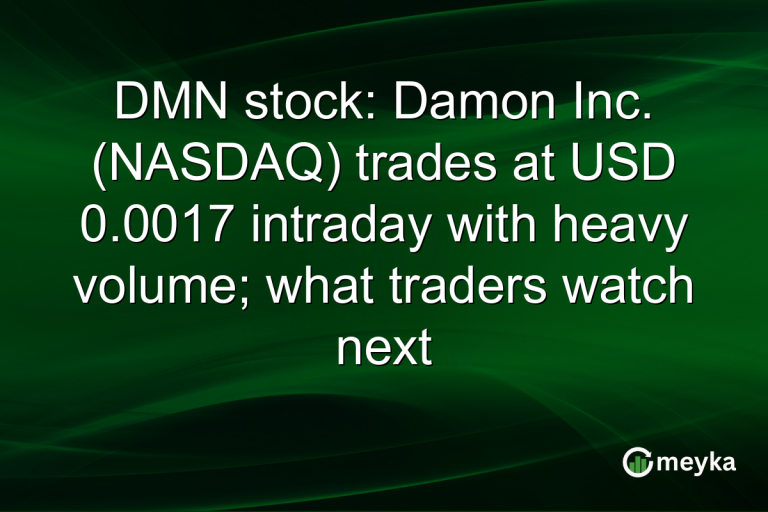 DMN stock: Damon Inc. (NASDAQ) trades at USD 0.0017 intraday with heavy volume; what traders watch next

meyka